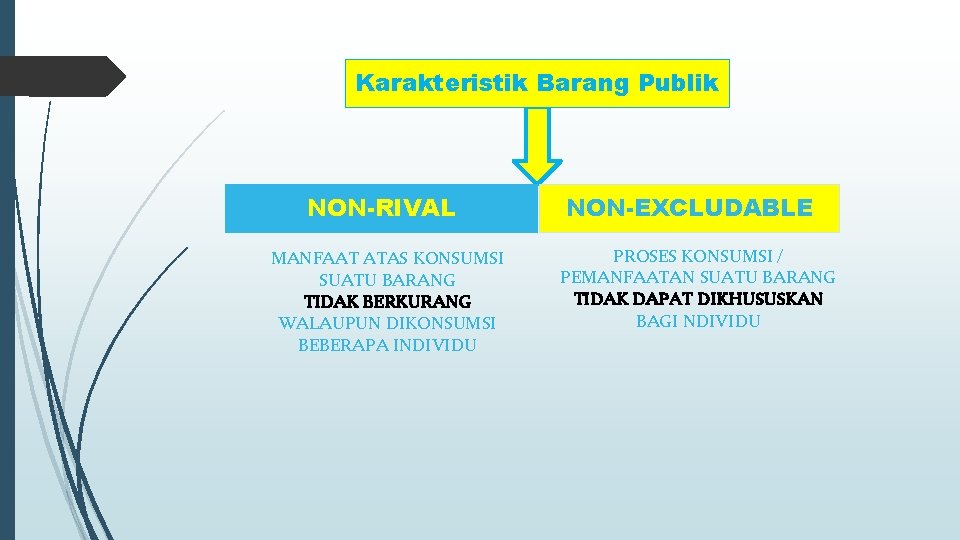 Karakteristik Barang Publik

NON-RIVAL

MANFAAT ATAS KONSUMSI SUATU BARANG TIDAK BERKURANG WALAUPUN DIKONSUMSI BEBERAPA INDIVIDU

NON-EXCLUDABLE

PROSES KONSUMSI / PEMANFAATAN SUATU BARANG TIDAK DAPAT DIKHUSUSKAN BAGI NDIVIDU